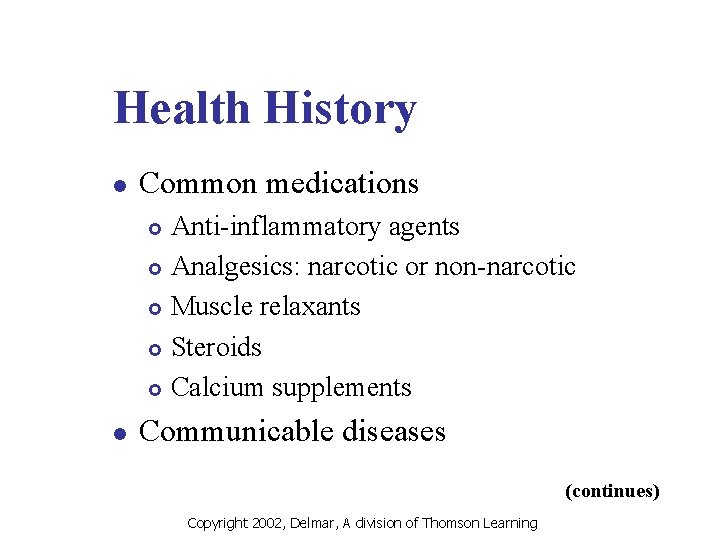 Health History

- Common medications
  - Anti-inflammatory agents
  - Analgesics: narcotic or non-narcotic
  - Muscle relaxants
  - Steroids
  - Calcium supplements
- Communicable diseases

(continues)

Copyright 2002, Delmar, A division of Thomson Learning